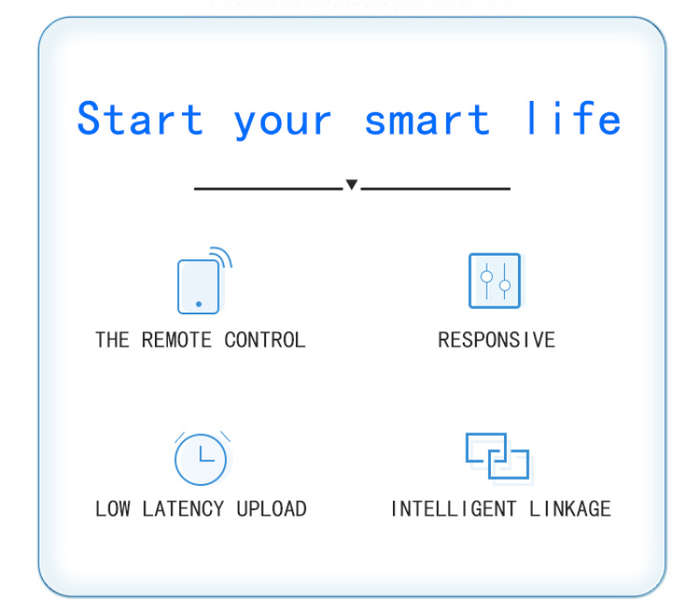 Start your smart life

THE REMOTE CONTROL

RESPONSIVE

LOW LATENCY UPLOAD

INTELLIGENT LINKAGE